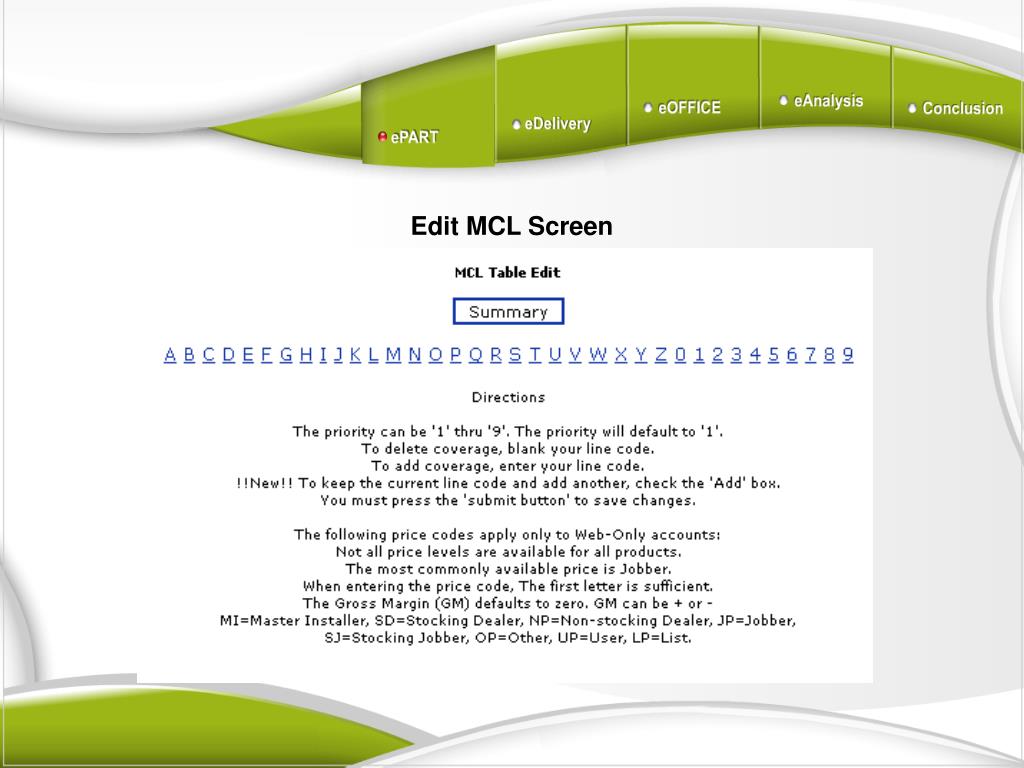 ePART
eDelivery
eOFFICE
eAnalysis
Conclusion

Edit MCL Screen

MCL Table Edit

Summary

A B C D E F G H I J K L M N O P Q R S T U V W X Y Z 0 1 2 3 4 5 6 7 8 9

Directions

The priority can be '1' thru '9'. The priority will default to '1'.
To delete coverage, blank your line code.
To add coverage, enter your line code.
!!New!! To keep the current line code and add another, check the 'Add' box.
You must press the 'submit button' to save changes.

The following price codes apply only to Web-Only accounts:
Not all price levels are available for all products.
The most commonly available price is Jobber.
When entering the price code, The first letter is sufficient.
The Gross Margin (GM) defaults to zero. GM can be + or -
MI=Master Installer, SD=Stocking Dealer, NP=Non-stocking Dealer, JP=Jobber,
SJ=Stocking Jobber, OP=Other, UP=User, LP=List.